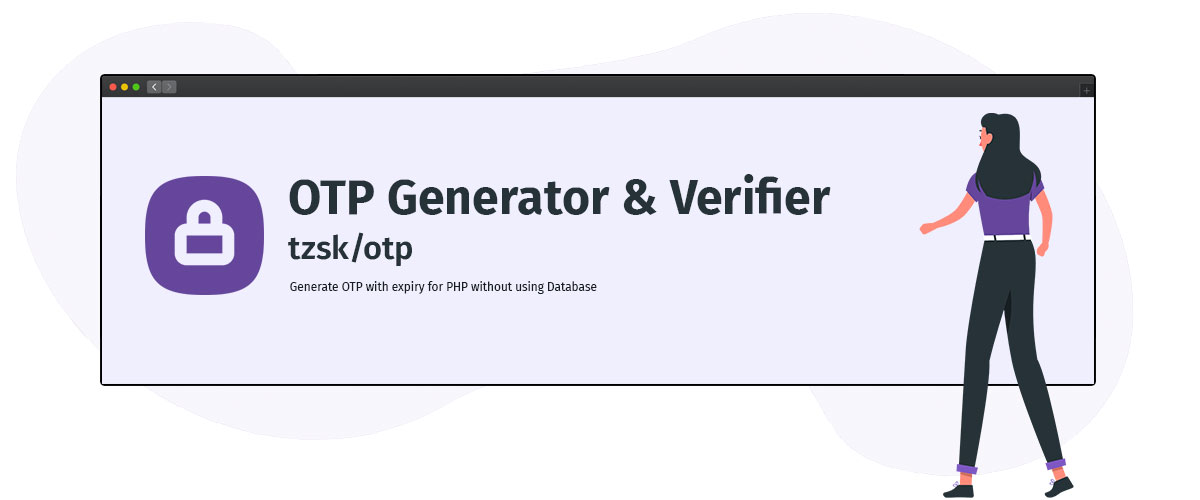 OTP Generator & Verifier

tzsk/otp

Generate OTP with expiry for PHP without using Database